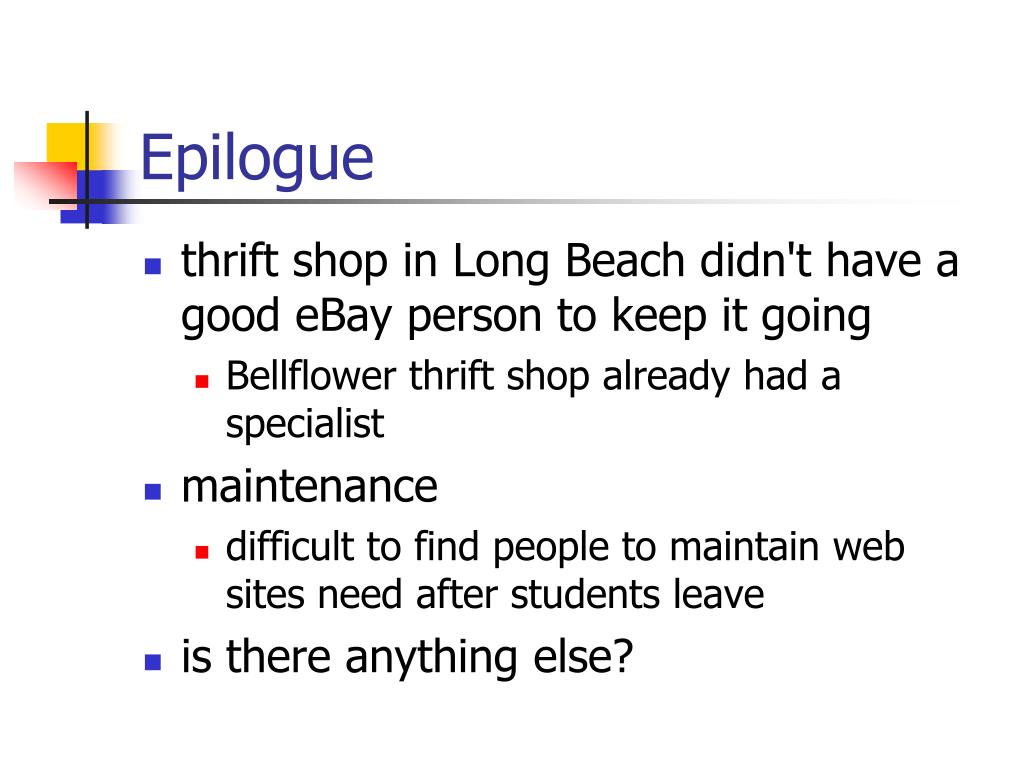 Epilogue

- thrift shop in Long Beach didn't have a good eBay person to keep it going
  - Bellflower thrift shop already had a specialist
- maintenance
  - difficult to find people to maintain web sites need after students leave
- is there anything else?